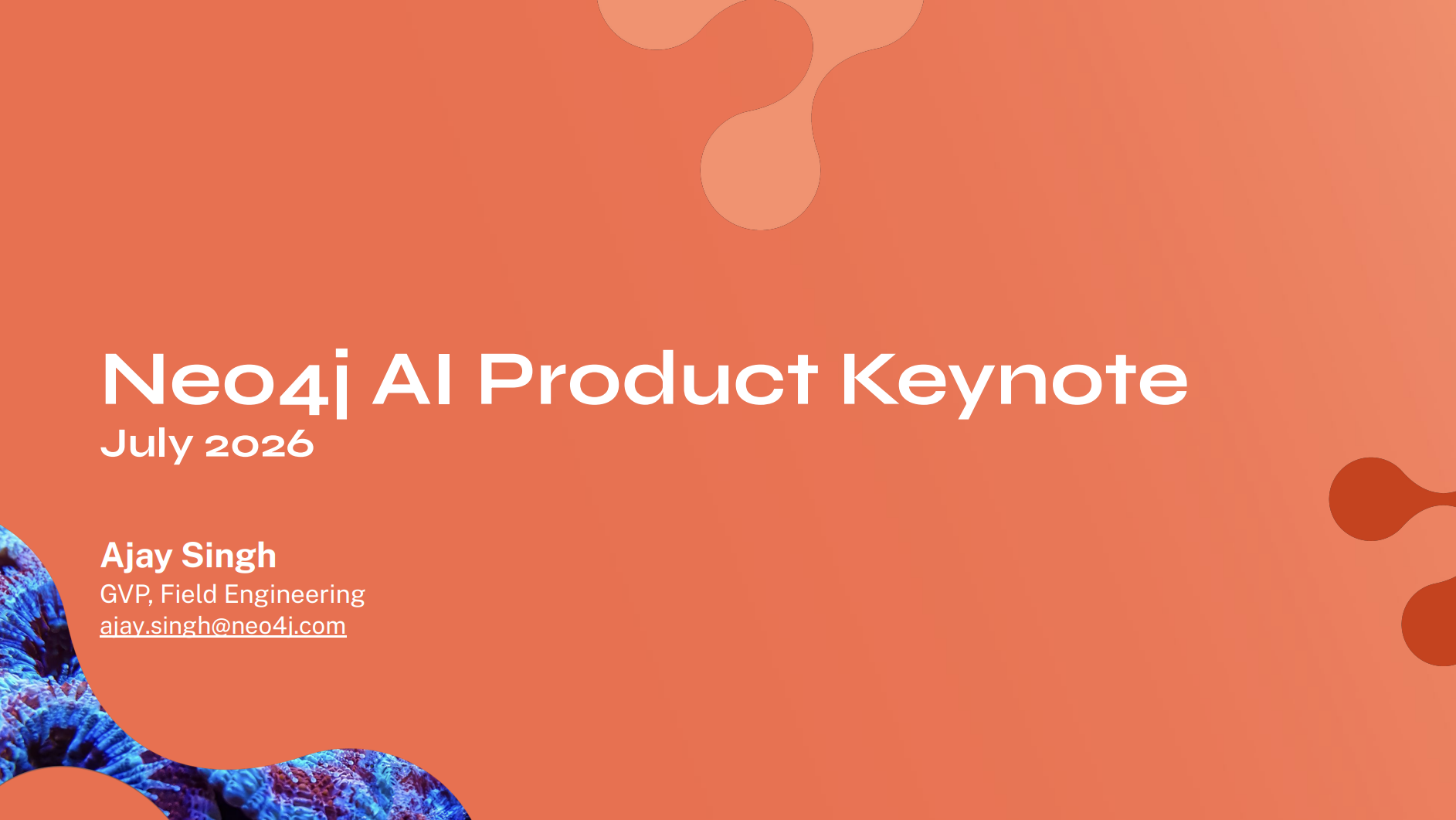 Neo4j AI Product Keynote
July 2026

Ajay Singh
GVP, Field Engineering
ajay.singh@neo4j.com